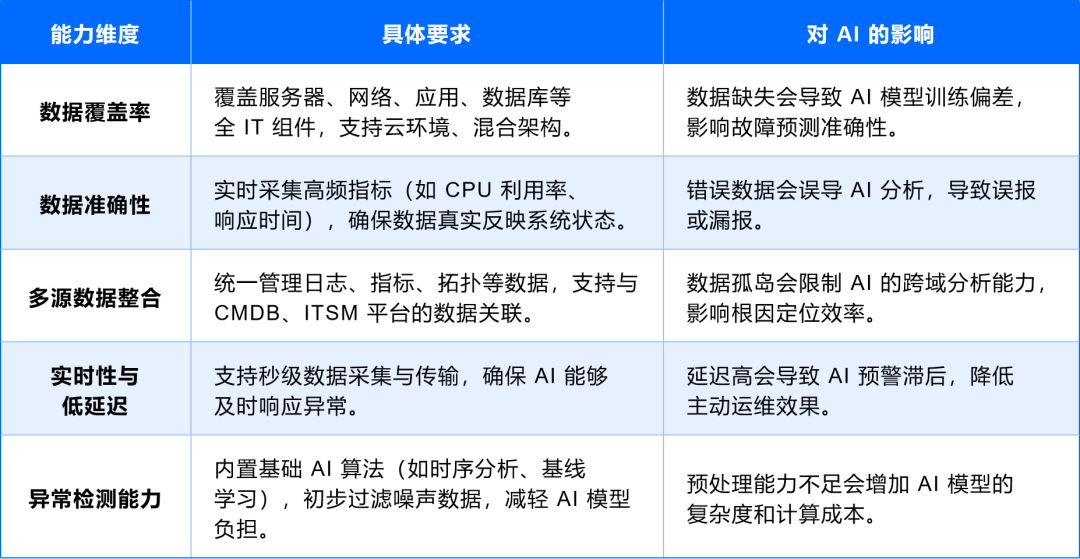 | 能力维度 | 具体要求 | 对 AI 的影响 |
|---|---|---|
| 数据覆盖率 | 覆盖服务器、网络、应用、数据库等全 IT 组件，支持云环境、混合架构。 | 数据缺失会导致 AI 模型训练偏差，影响故障预测准确性。 |
| 数据准确性 | 实时采集高频指标（如 CPU 利用率、响应时间），确保数据真实反映系统状态。 | 错误数据会误导 AI 分析，导致误报或漏报。 |
| 多源数据整合 | 统一管理日志、指标、拓扑等数据，支持与 CMDB、ITSM 平台的数据关联。 | 数据孤岛会限制 AI 的跨域分析能力，影响根因定位效率。 |
| 实时性与低延迟 | 支持秒级数据采集与传输，确保 AI 能够及时响应异常。 | 延迟高会导致 AI 预警滞后，降低主动运维效果。 |
| 异常检测能力 | 内置基础 AI 算法（如时序分析、基线学习），初步过滤噪声数据，减轻 AI 模型负担。 | 预处理能力不足会增加 AI 模型的复杂度和计算成本。 |